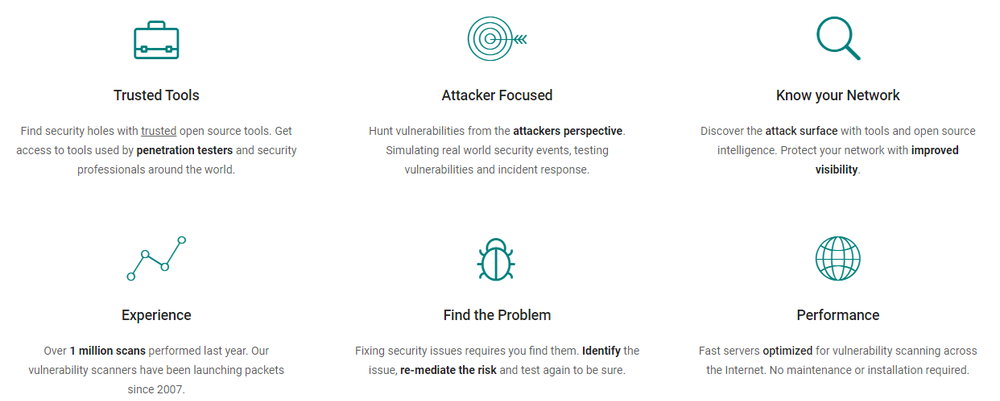 Trusted Tools

Find security holes with trusted open source tools. Get access to tools used by penetration testers and security professionals around the world.

Attacker Focused

Hunt vulnerabilities from the attackers perspective. Simulating real world security events, testing vulnerabilities and incident response.

Know your Network

Discover the attack surface with tools and open source intelligence. Protect your network with improved visibility.

Experience

Over 1 million scans performed last year. Our vulnerability scanners have been launching packets since 2007.

Find the Problem

Fixing security issues requires you find them. Identify the issue, re-mediate the risk and test again to be sure.

Performance

Fast servers optimized for vulnerability scanning across the Internet. No maintenance or installation required.